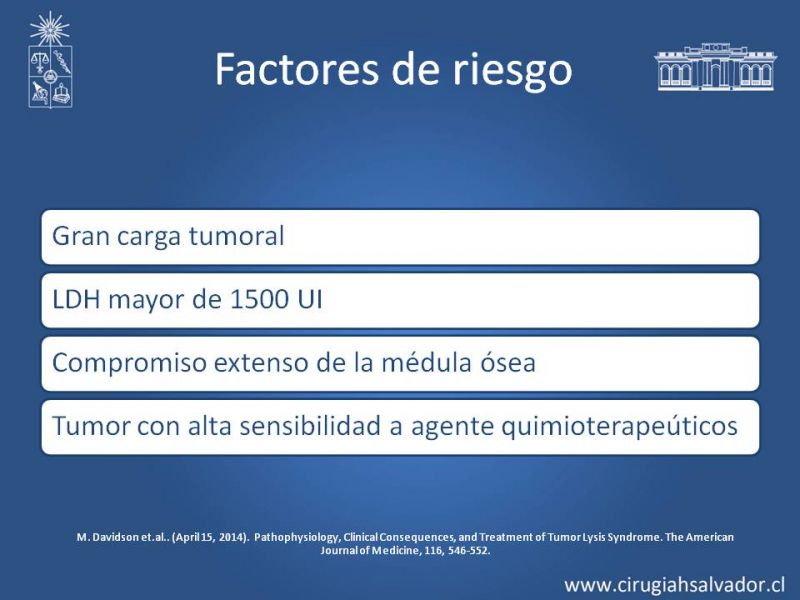 Factores de riesgo

Gran carga tumoral

LDH mayor de 1500 UI

Compromiso extenso de la médula ósea

Tumor con alta sensibilidad a agente quimioterapeúticos

M. Davidson et.al.. (April 15, 2014). Pathophysiology, Clinical Consequences, and Treatment of Tumor Lysis Syndrome. The American Journal of Medicine, 116, 546-552.

www.cirugiahsalvador.cl